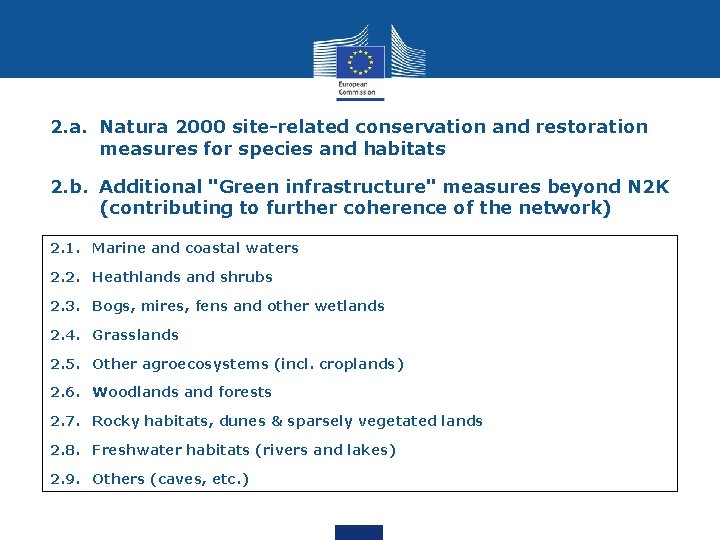 European Commission

2.a. Natura 2000 site-related conservation and restoration measures for species and habitats

2.b. Additional "Green infrastructure" measures beyond N2K (contributing to further coherence of the network)

2.1. Marine and coastal waters

2.2. Heathlands and shrubs

2.3. Bogs, mires, fens and other wetlands

2.4. Grasslands

2.5. Other agroecosystems (incl. croplands)

2.6. Woodlands and forests

2.7. Rocky habitats, dunes & sparsely vegetated lands

2.8. Freshwater habitats (rivers and lakes)

2.9. Others (caves, etc.)